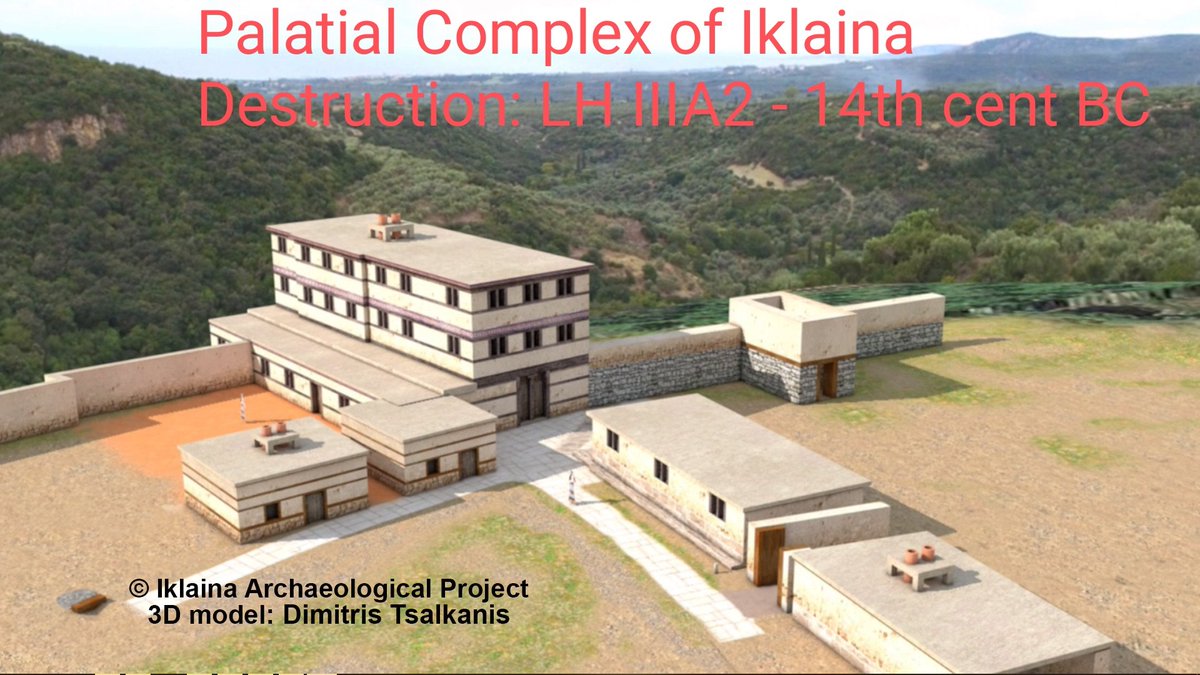 Palatial Complex of Iklaina
Destruction: LH IIIA2 - 14th cent BC

© Iklaina Archaeological Project
3D model: Dimitris Tsalkanis